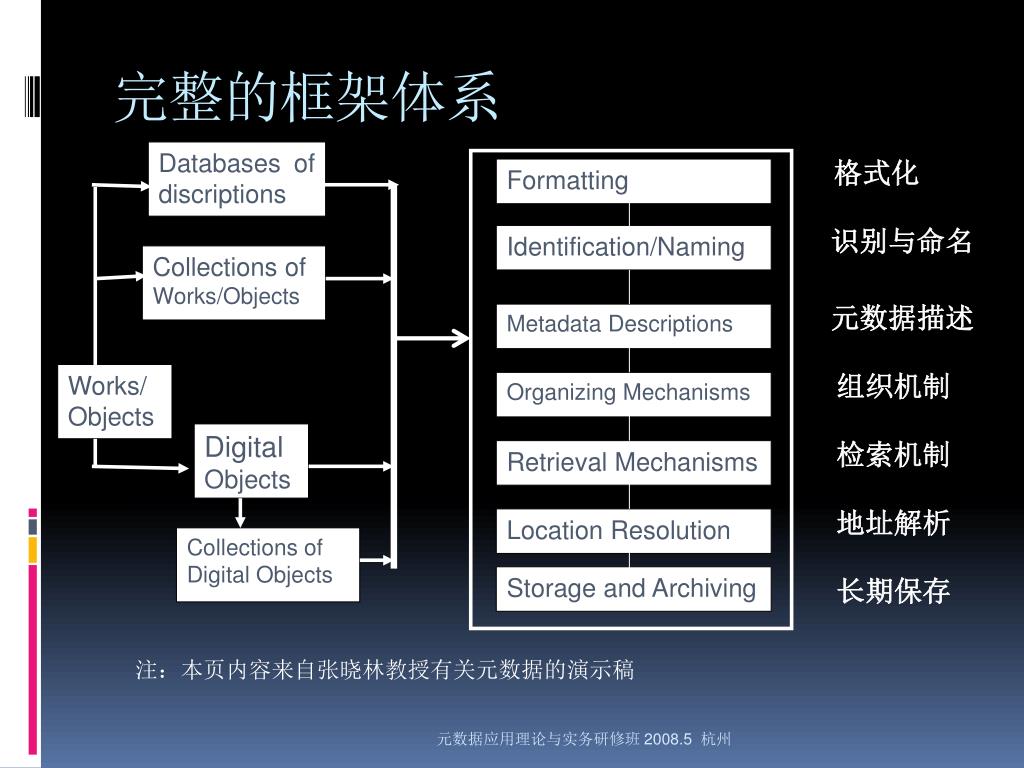 完整的框架体系

Databases of discriptions

Collections of Works/Objects

Works/ Objects

Digital Objects

Collections of Digital Objects

Formatting

Identification/Naming

Metadata Descriptions

Organizing Mechanisms

Retrieval Mechanisms

Location Resolution

Storage and Archiving

格式化

识别与命名

元数据描述

组织机制

检索机制

地址解析

长期保存

注：本页内容来自张晓林教授有关元数据的演示稿

元数据应用理论与实务研修班 2008.5 杭州